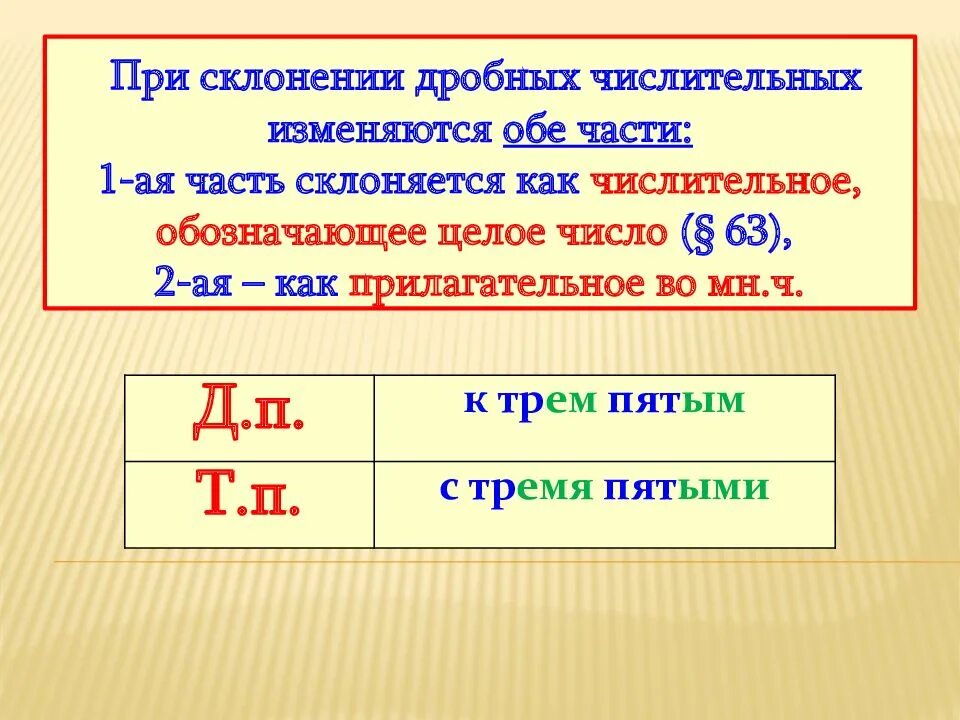 При склонении дробных числительных изменяются обе части:
1-ая часть склоняется как числительное, обозначающее целое число (§ 63),
2-ая – как прилагательное во мн.ч.

| Д.п. | к трем пятым |
|---|---|
| Т.п. | с тремя пятыми |